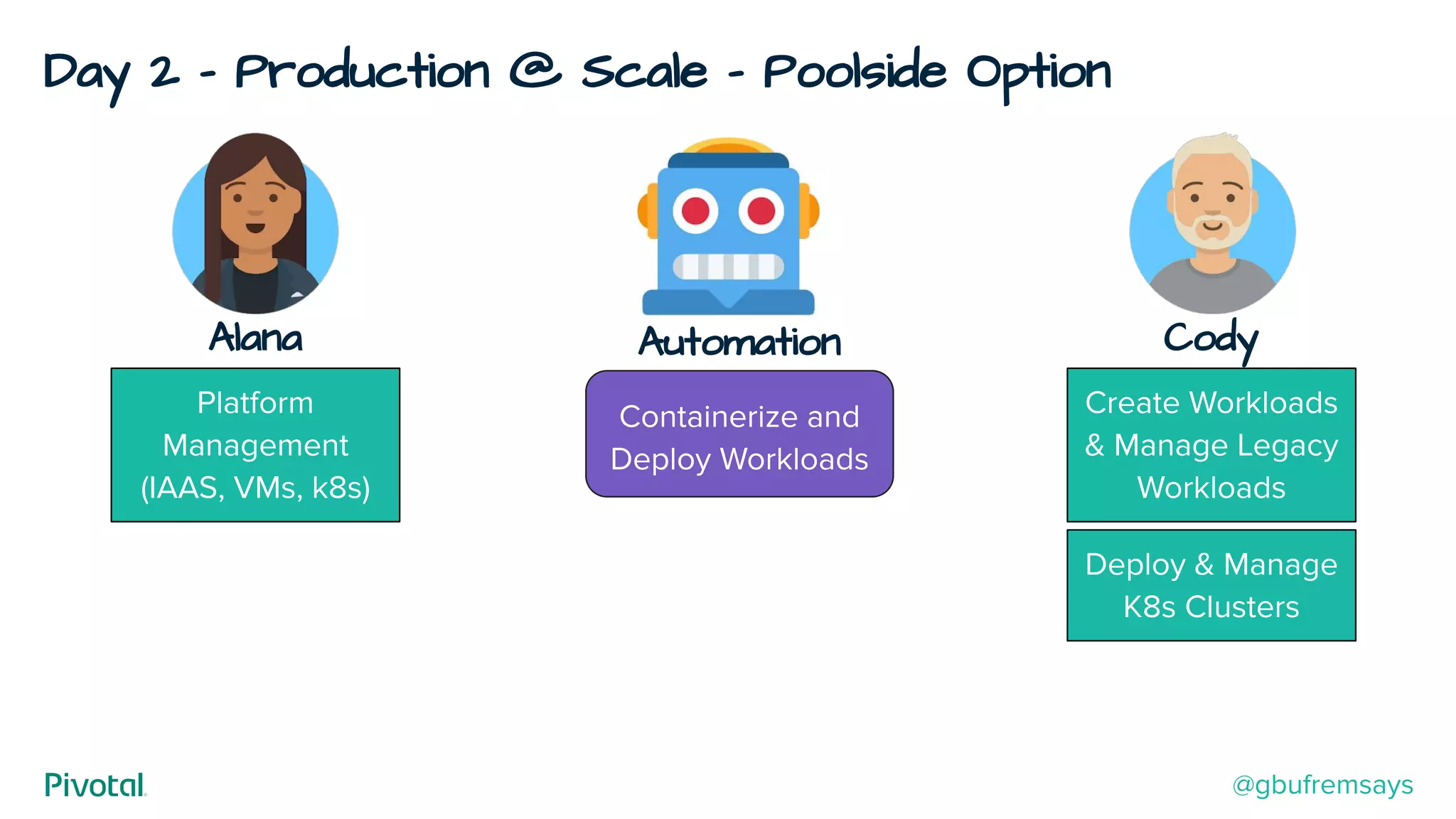 Day 2 - Production @ Scale - Poolside Option

Alana

Platform Management (IAAS, VMs, k8s)

Automation

Containerize and Deploy Workloads

Cody

Create Workloads & Manage Legacy Workloads

Deploy & Manage K8s Clusters

Pivotal

@gbufremsays